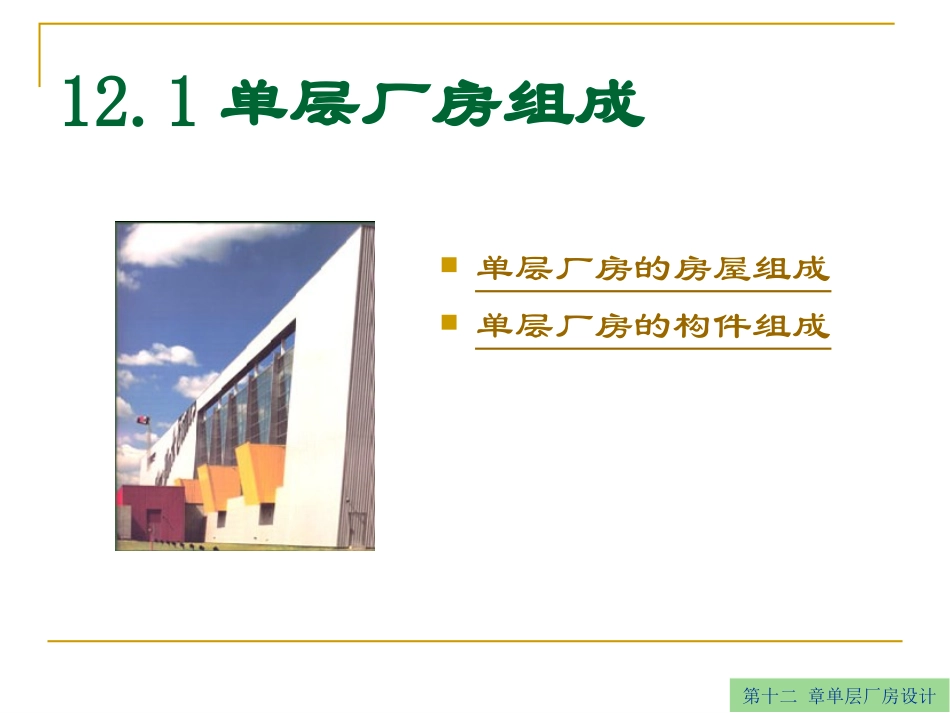 12.1 单层厂房组成

单层厂房的房屋组成

单层厂房的构件组成

第十二 章单层厂房设计